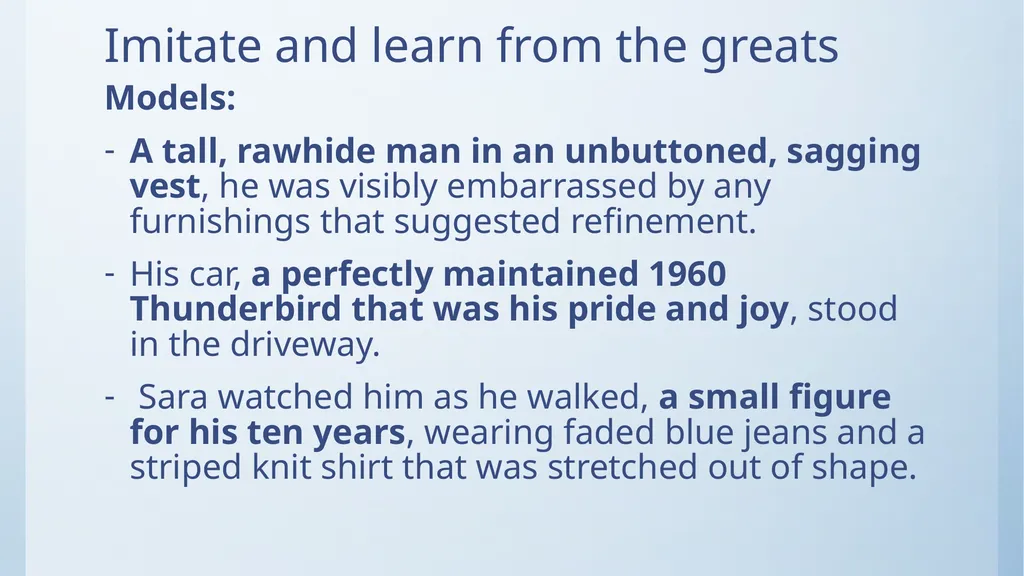 Imitate and learn from the greats

Models:

- A tall, rawhide man in an unbuttoned, sagging vest, he was visibly embarrassed by any furnishings that suggested refinement.

- His car, a perfectly maintained 1960 Thunderbird that was his pride and joy, stood in the driveway.

- Sara watched him as he walked, a small figure for his ten years, wearing faded blue jeans and a striped knit shirt that was stretched out of shape.